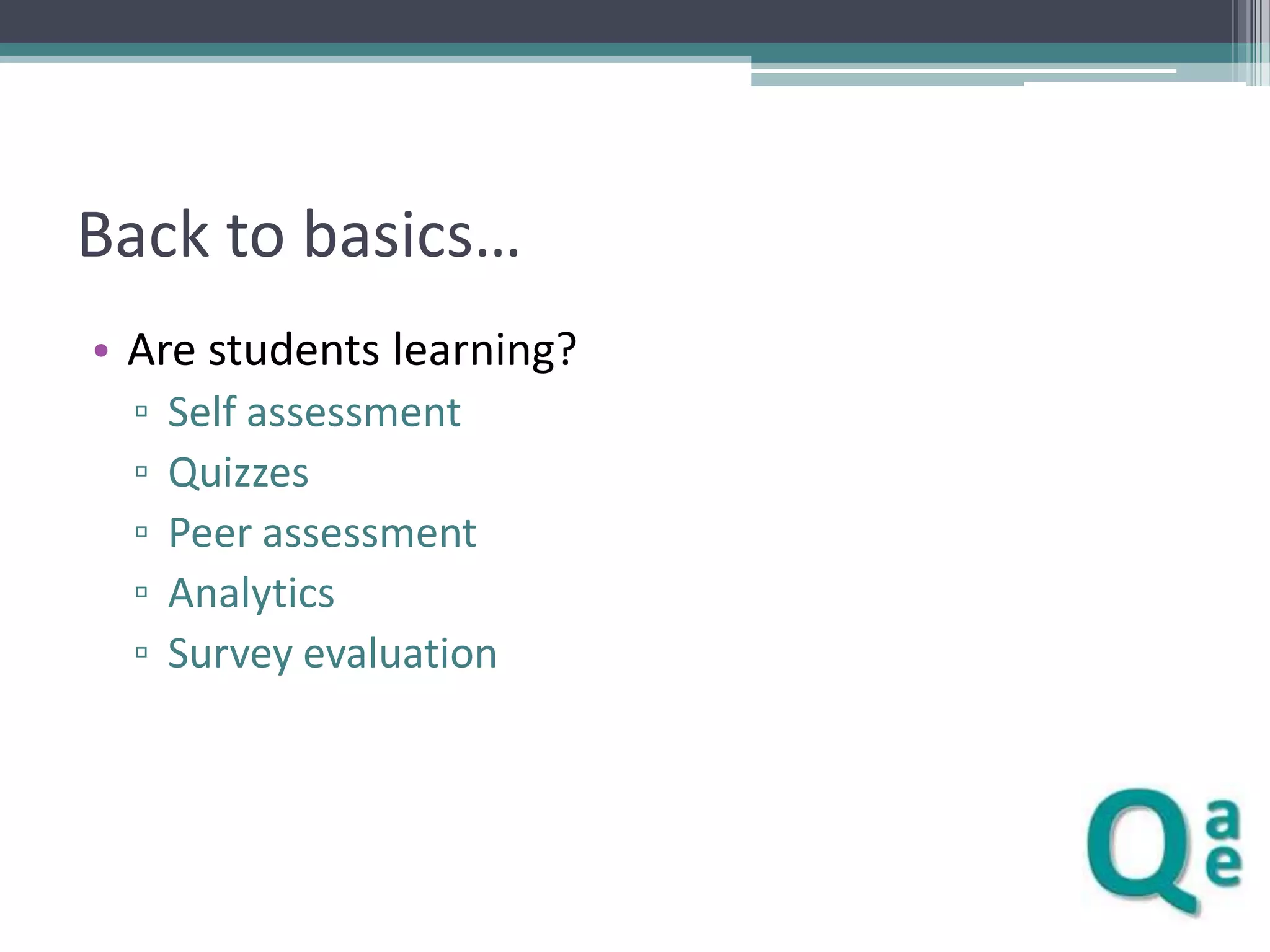 Back to basics…

• Are students learning?
▫ Self assessment
▫ Quizzes
▫ Peer assessment
▫ Analytics
▫ Survey evaluation

Q a e